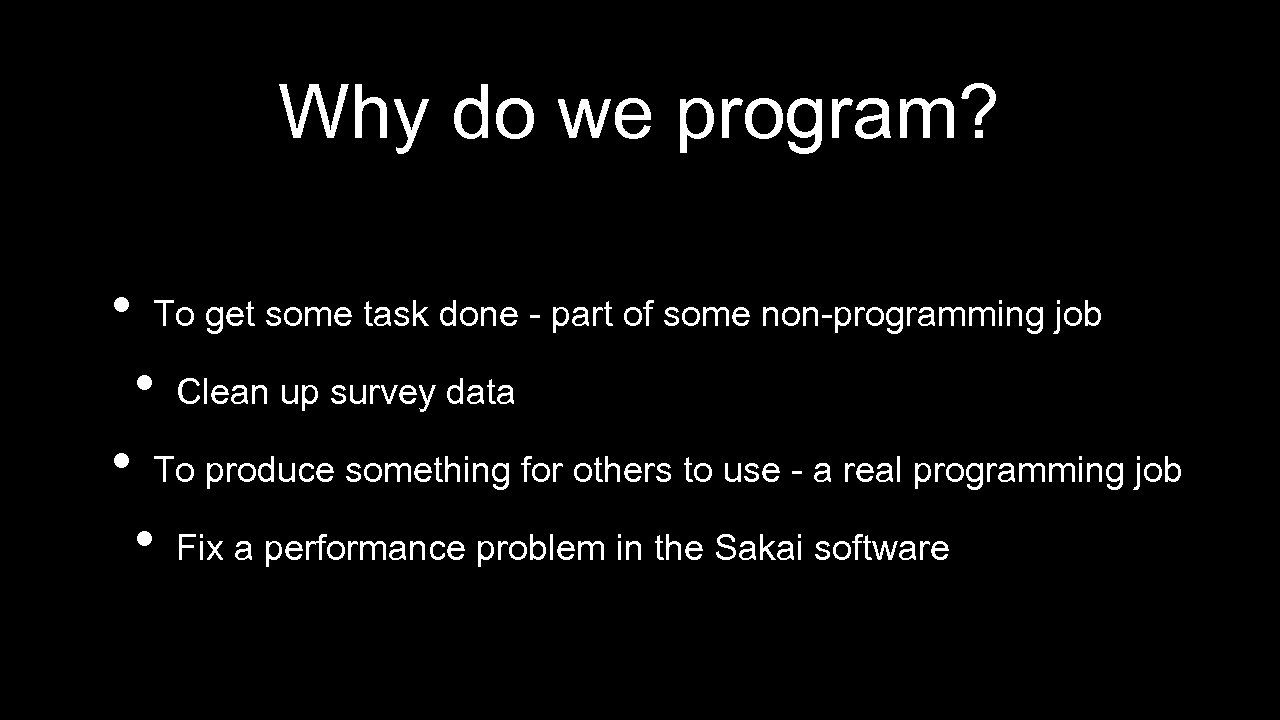 Why do we program?

• To get some task done - part of some non-programming job
  • Clean up survey data
• To produce something for others to use - a real programming job
  • Fix a performance problem in the Sakai software